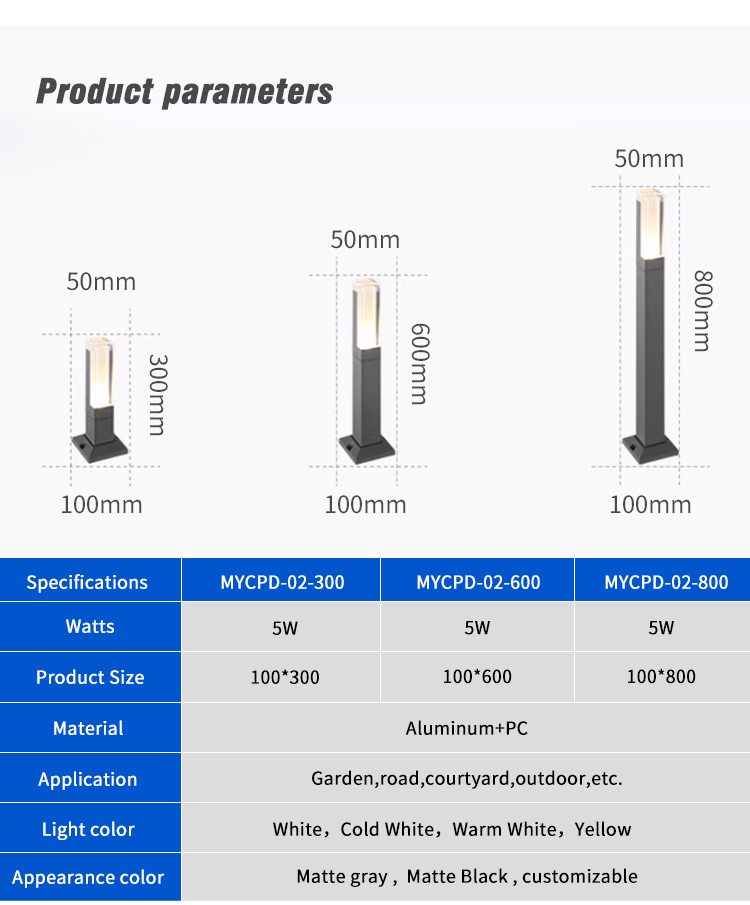 Product parameters

50mm
300mm
100mm

50mm
600mm
100mm

50mm
800mm
100mm

| Specifications | MYCPD-02-300 | MYCPD-02-600 | MYCPD-02-800 |
|---|---|---|---|
| Watts | 5W | 5W | 5W |
| Product Size | 100*300 | 100*600 | 100*800 |
| Material | Aluminum+PC | | |
| Application | Garden,road,courtyard,outdoor,etc. | | |
| Light color | White，Cold White，Warm White，Yellow | | |
| Appearance color | Matte gray , Matte Black , customizable | | |